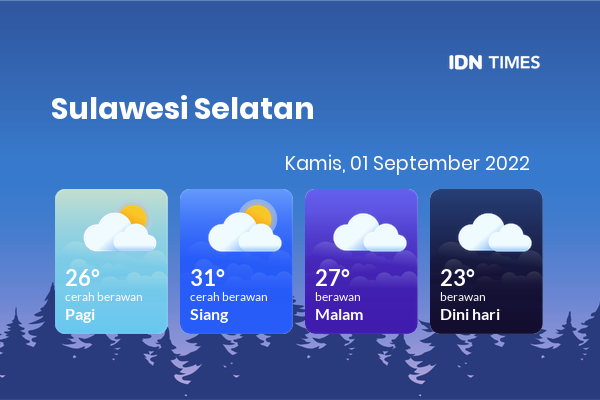 IDN TIMES

Sulawesi Selatan

Kamis, 01 September 2022

26°
cerah berawan
Pagi

31°
cerah berawan
Siang

27°
berawan
Malam

23°
berawan
Dini hari